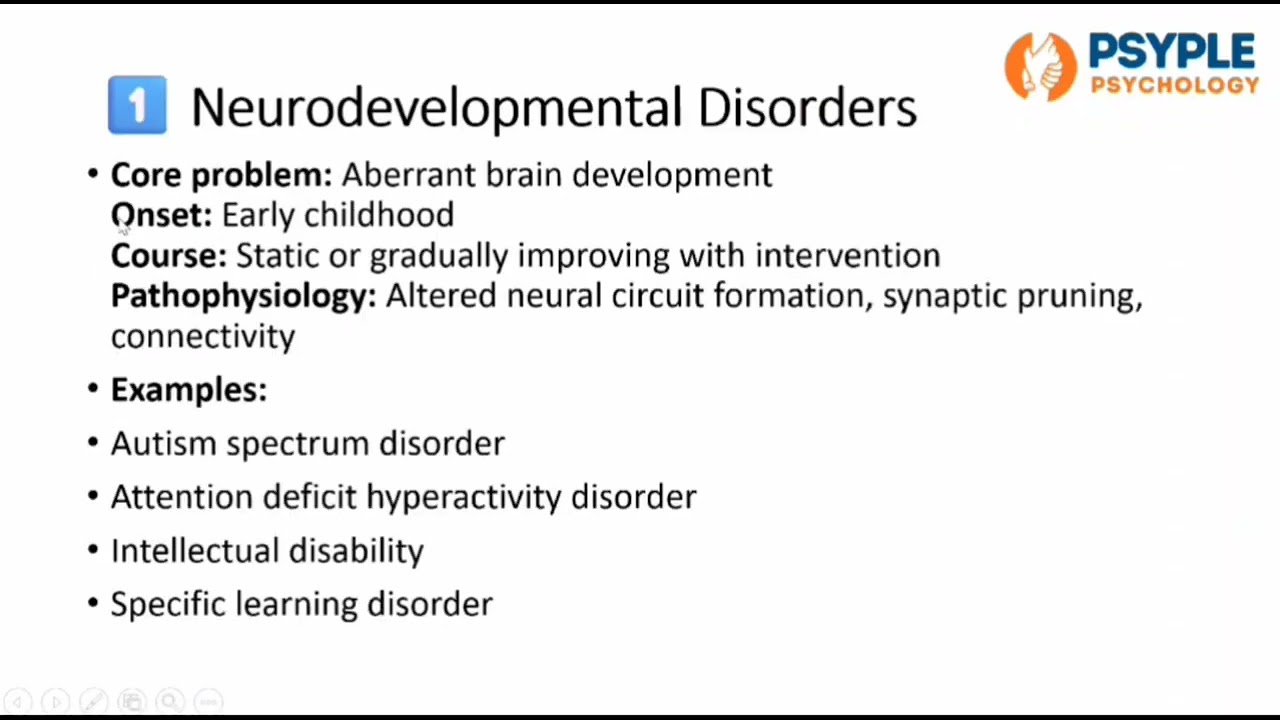 PSYPLE PSYCHOLOGY

1 Neurodevelopmental Disorders

• Core problem: Aberrant brain development
Onset: Early childhood
Course: Static or gradually improving with intervention
Pathophysiology: Altered neural circuit formation, synaptic pruning, connectivity

• Examples:

• Autism spectrum disorder

• Attention deficit hyperactivity disorder

• Intellectual disability

• Specific learning disorder